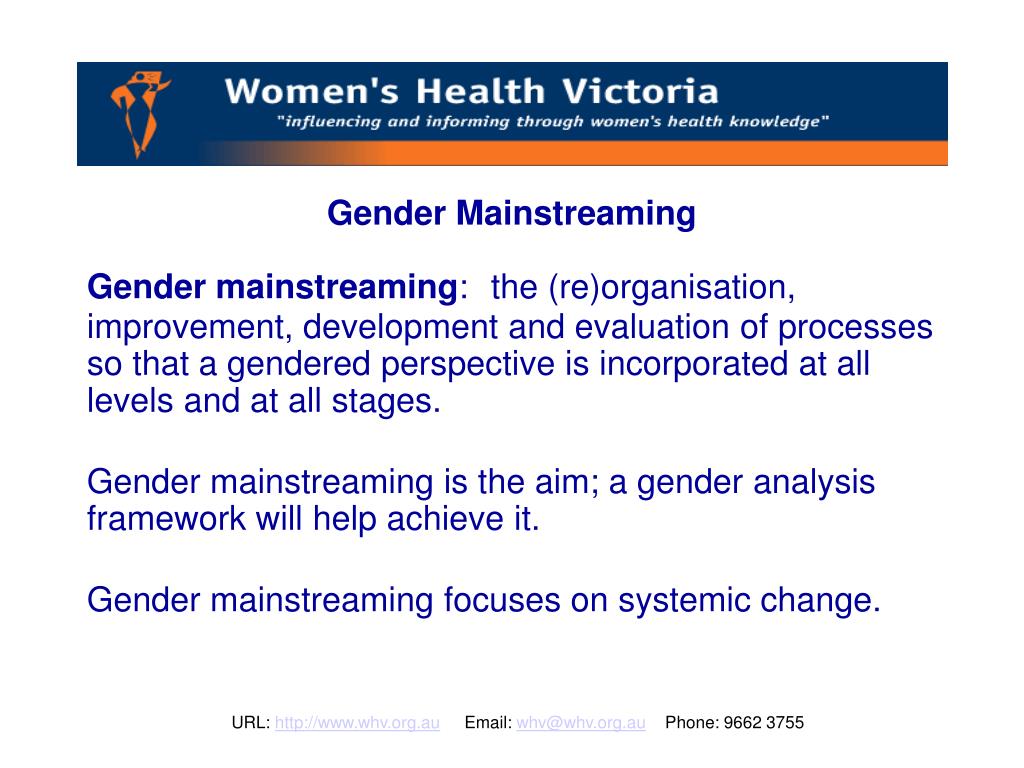 Women's Health Victoria
"influencing and informing through women's health knowledge"

Gender Mainstreaming

Gender mainstreaming: the (re)organisation, improvement, development and evaluation of processes so that a gendered perspective is incorporated at all levels and at all stages.

Gender mainstreaming is the aim; a gender analysis framework will help achieve it.

Gender mainstreaming focuses on systemic change.

URL: http://www.whv.org.au Email: whv@whv.org.au Phone: 9662 3755